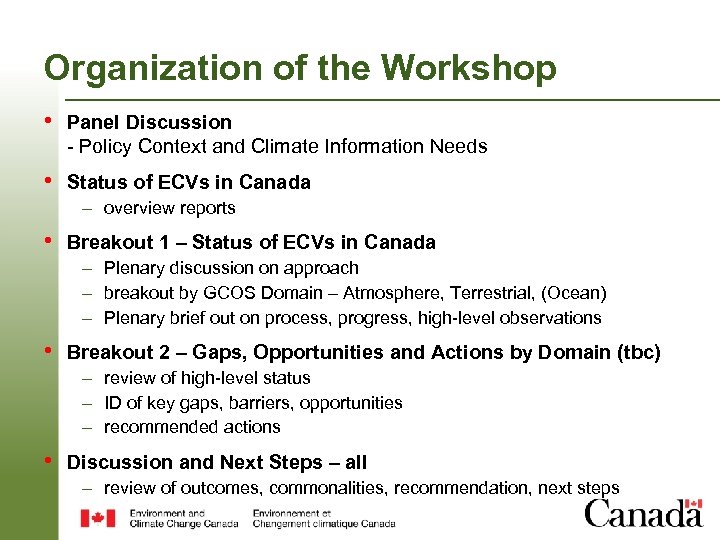 Organization of the Workshop

• Panel Discussion
- Policy Context and Climate Information Needs

• Status of ECVs in Canada
– overview reports

• Breakout 1 – Status of ECVs in Canada
– Plenary discussion on approach
– breakout by GCOS Domain – Atmosphere, Terrestrial, (Ocean)
– Plenary brief out on process, progress, high-level observations

• Breakout 2 – Gaps, Opportunities and Actions by Domain (tbc)
– review of high-level status
– ID of key gaps, barriers, opportunities
– recommended actions

• Discussion and Next Steps – all
– review of outcomes, commonalities, recommendation, next steps

Environment and Climate Change Canada
Environnement et Changement climatique Canada
Canada